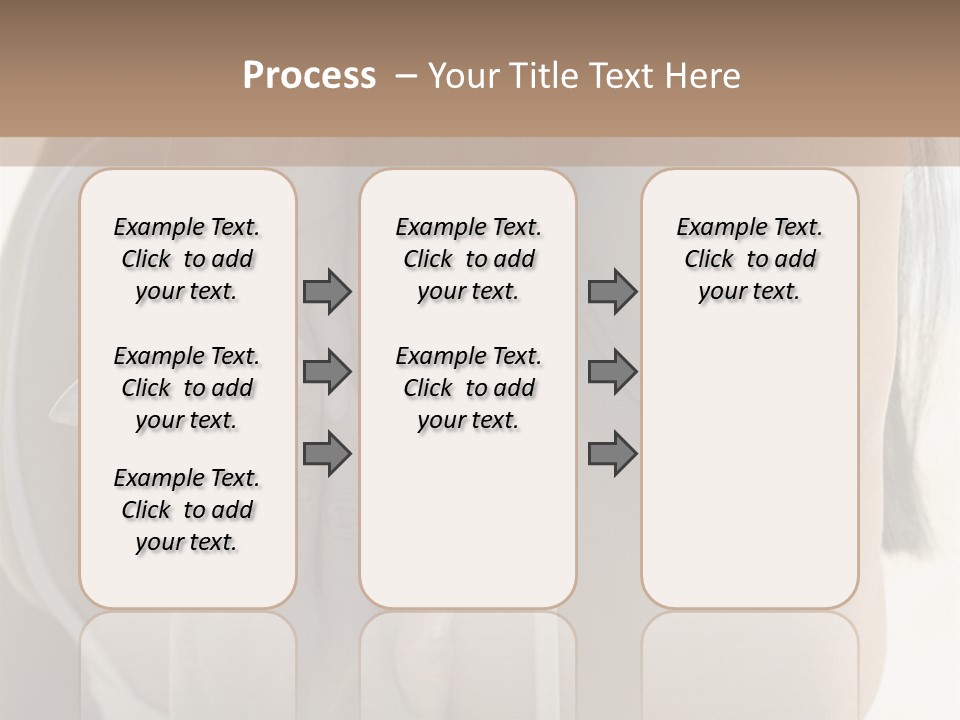 Process – Your Title Text Here

Example Text. Click to add your text.

Example Text. Click to add your text.

Example Text. Click to add your text.

Example Text. Click to add your text.

Example Text. Click to add your text.

Example Text. Click to add your text.